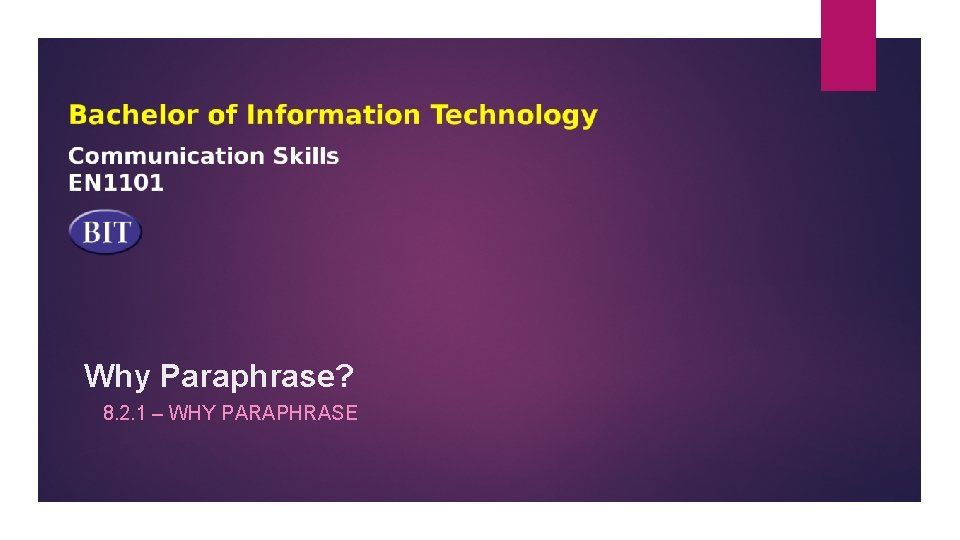 Bachelor of Information Technology

Communication Skills
EN1101

BIT

Why Paraphrase?

8.2.1 – WHY PARAPHRASE